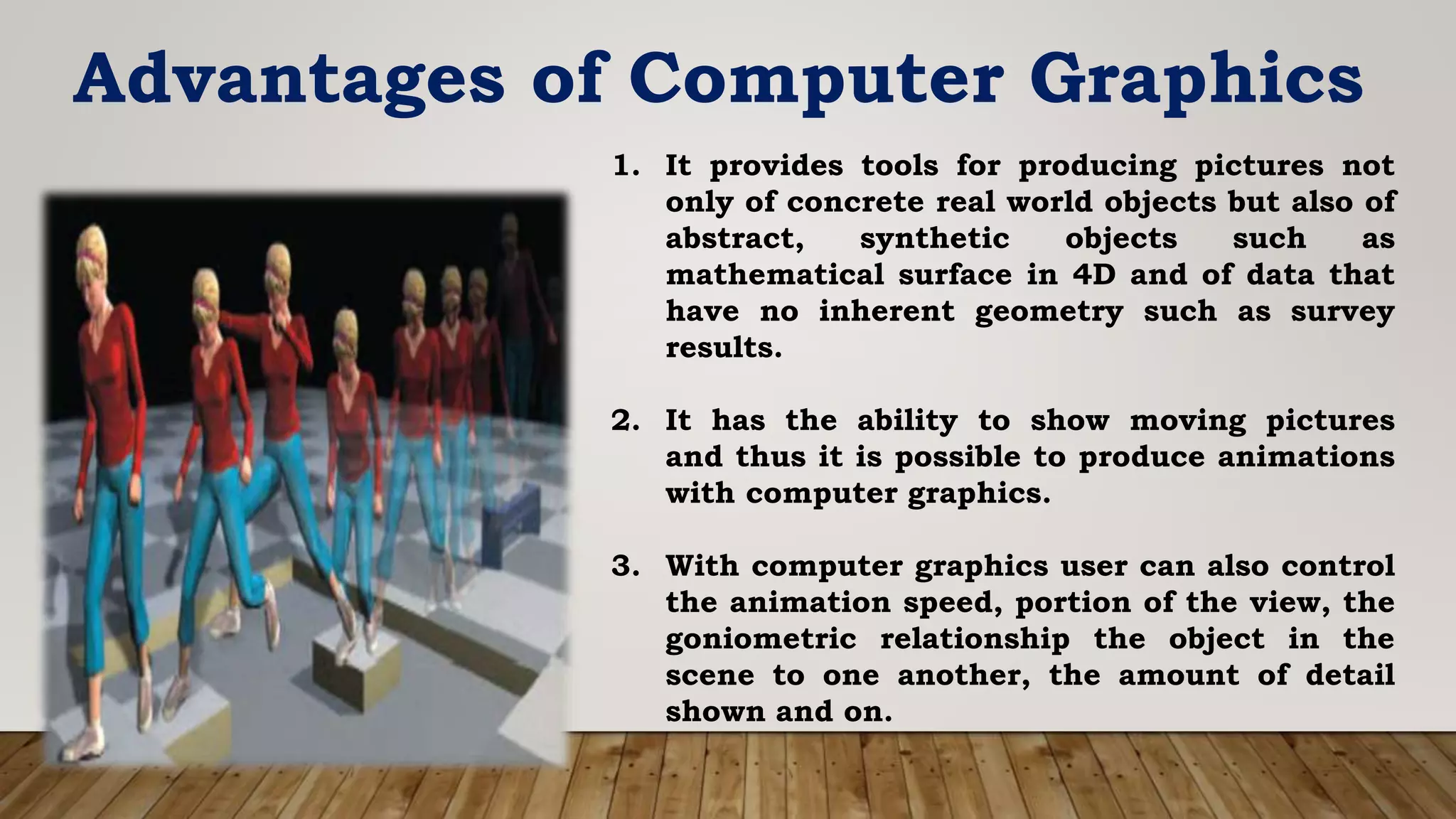 Advantages of Computer Graphics

1. It provides tools for producing pictures not only of concrete real world objects but also of abstract, synthetic objects such as mathematical surface in 4D and of data that have no inherent geometry such as survey results.

2. It has the ability to show moving pictures and thus it is possible to produce animations with computer graphics.

3. With computer graphics user can also control the animation speed, portion of the view, the goniometric relationship the object in the scene to one another, the amount of detail shown and on.